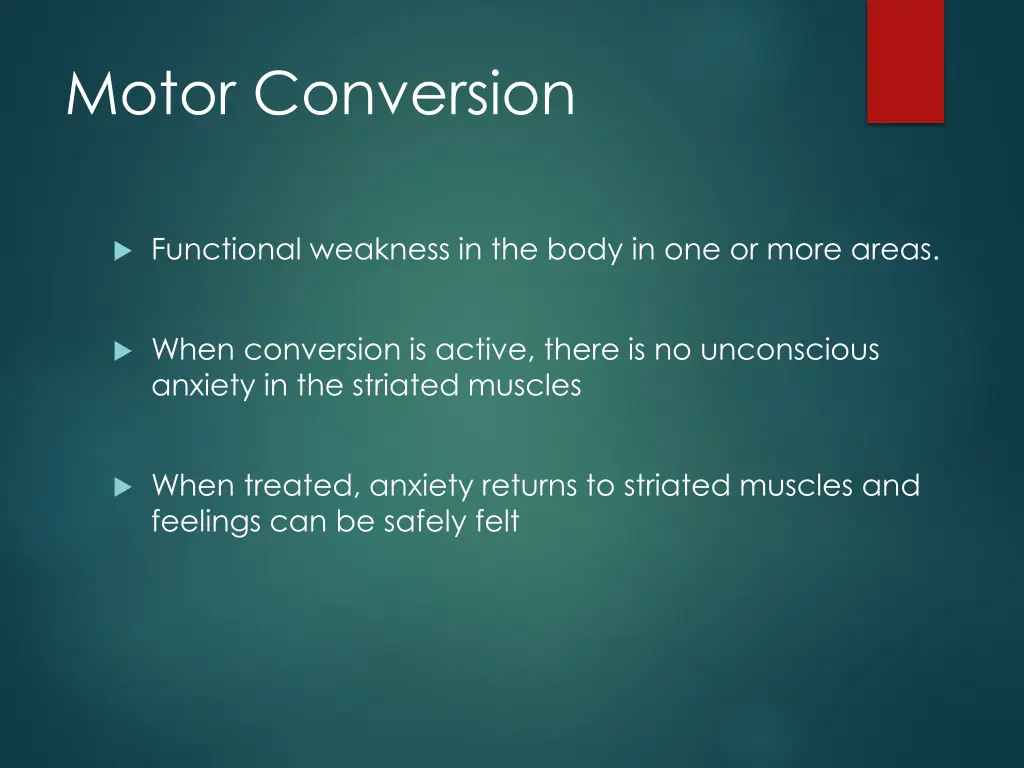 Motor Conversion

Functional weakness in the body in one or more areas.

When conversion is active, there is no unconscious anxiety in the striated muscles

When treated, anxiety returns to striated muscles and feelings can be safely felt